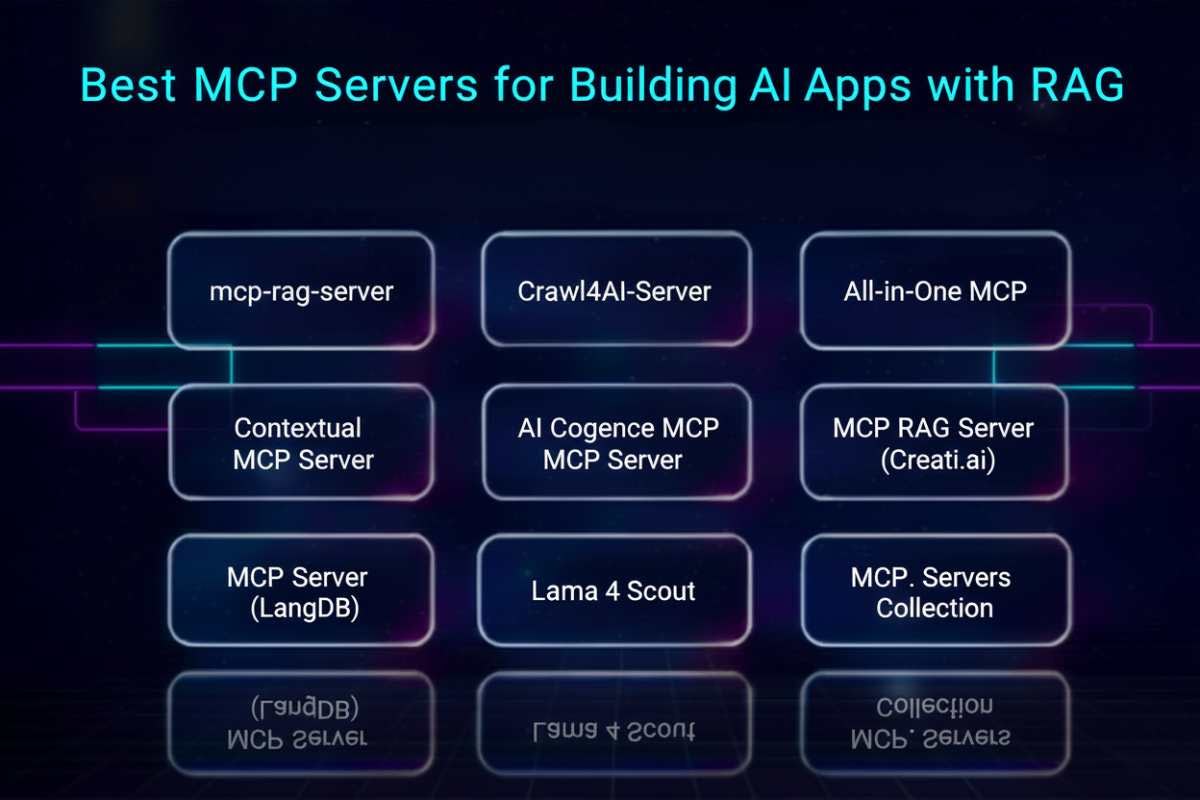 Best MCP Servers for Building AI Apps with RAG

mcp-rag-server

Crawl4AI-Server

All-in-One MCP

Contextual MCP Server

AI Cogence MCP MCP Server

MCP RAG Server (Creati.ai)

MCP Server (LangDB)

Lama 4 Scout

MCP. Servers Collection